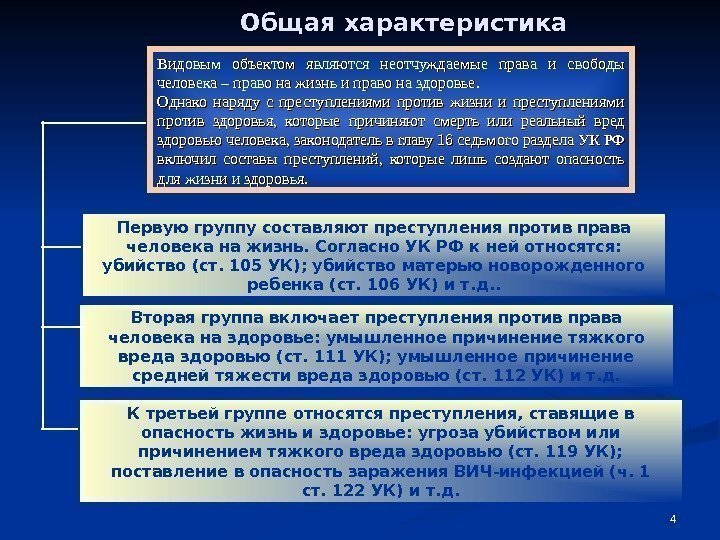 Общая характеристика

Видовым объектом являются неотчуждаемые права и свободы человека – право на жизнь и право на здоровье.
Однако наряду с преступлениями против жизни и преступлениями против здоровья, которые причиняют смерть или реальный вред здоровью человека, законодатель в главу 16 седьмого раздела УК РФ включил составы преступлений, которые лишь создают опасность для жизни и здоровья.

Первую группу составляют преступления против права человека на жизнь. Согласно УК РФ к ней относятся: убийство (ст. 105 УК); убийство матерью новорожденного ребенка (ст. 106 УК) и т.д..

Вторая группа включает преступления против права человека на здоровье: умышленное причинение тяжкого вреда здоровью (ст. 111 УК); умышленное причинение средней тяжести вреда здоровью (ст. 112 УК) и т.д.

К третьей группе относятся преступления, ставящие в опасность жизнь и здоровье: угроза убийством или причинением тяжкого вреда здоровью (ст. 119 УК); поставление в опасность заражения ВИЧ-инфекцией (ч. 1 ст. 122 УК) и т.д.

4